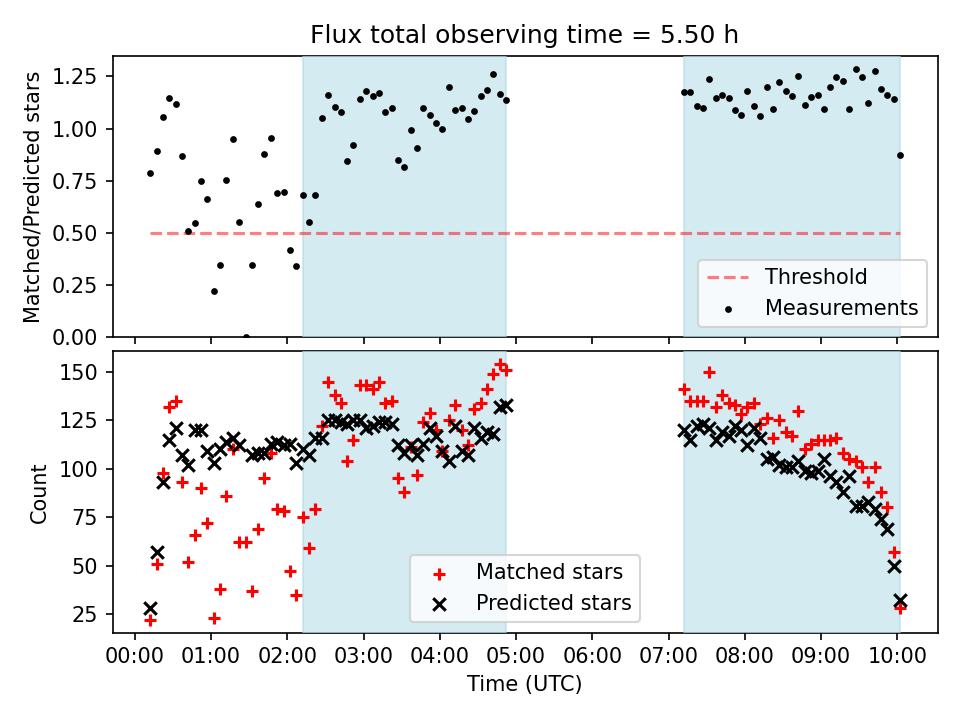 Flux total observing time = 5.50 h

Matched/Predicted stars

1.25
1.00
0.75
0.50
0.25
0.00

Threshold
Measurements

Count

150
125
100
75
50
25

Matched stars
Predicted stars

00:00 01:00 02:00 03:00 04:00 05:00 06:00 07:00 08:00 09:00 10:00

Time (UTC)